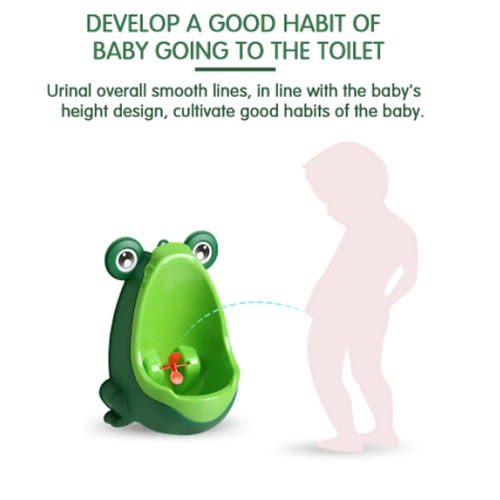 DEVELOP A GOOD HABIT OF BABY GOING TO THE TOILET

Urinal overall smooth lines, in line with the baby's height design, cultivate good habits of the baby.